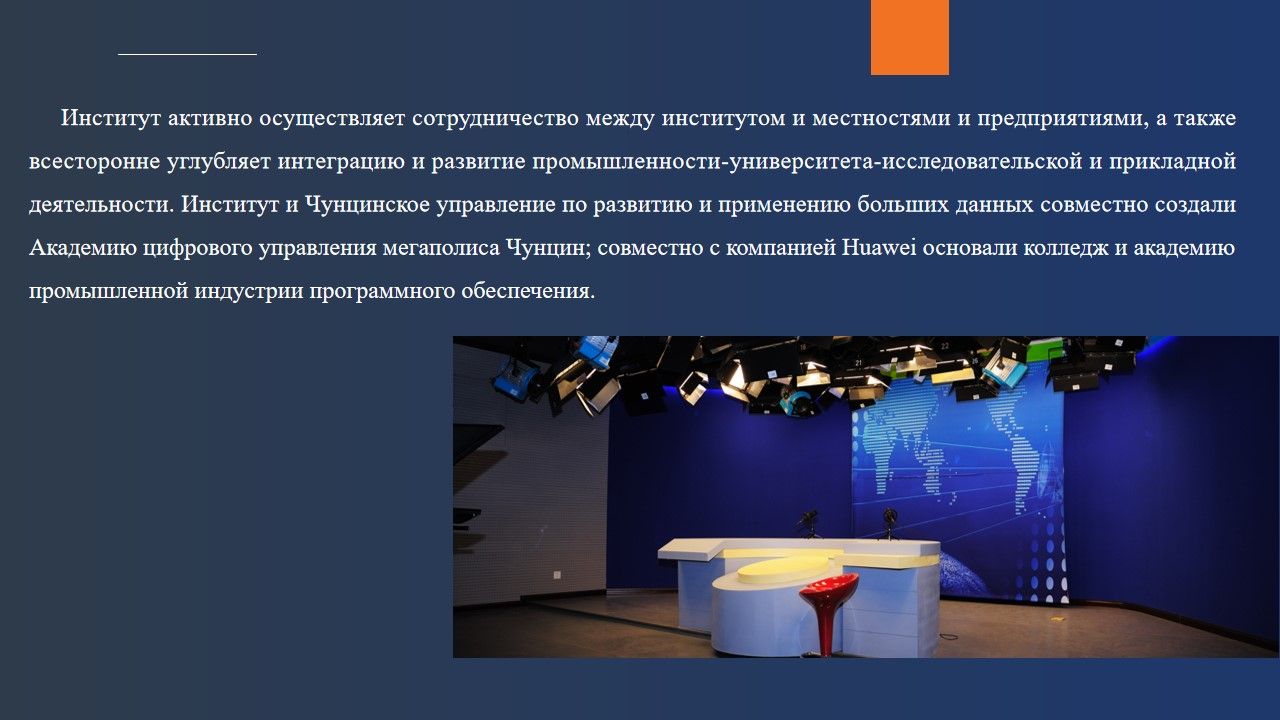 Институт активно осуществляет сотрудничество между институтом и местностями и предприятиями, а также всесторонне углубляет интеграцию и развитие промышленности-университета-исследовательской и прикладной деятельности. Институт и Чунцинское управление по развитию и применению больших данных совместно создали Академию цифрового управления мегаполиса Чунцин; совместно с компанией Huawei основали колледж и академию промышленной индустрии программного обеспечения.